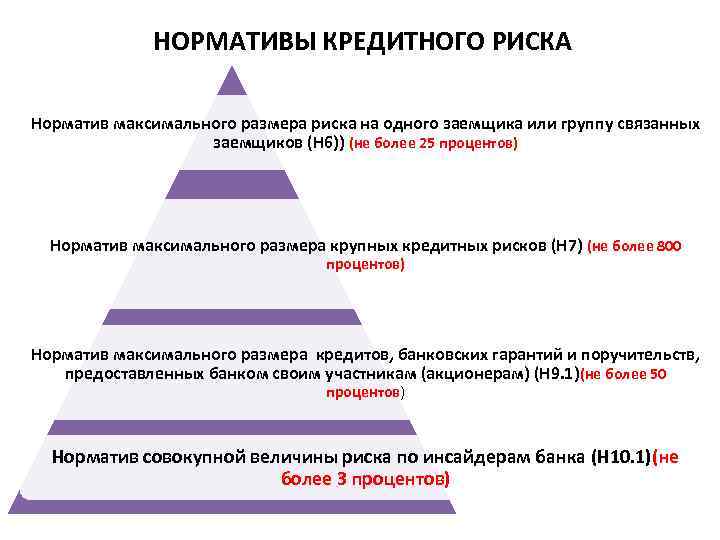 НОРМАТИВЫ КРЕДИТНОГО РИСКА

Норматив максимального размера риска на одного заемщика или группу связанных заемщиков (Н6)) (не более 25 процентов)

Норматив максимального размера крупных кредитных рисков (Н7) (не более 800 процентов)

Норматив максимального размера кредитов, банковских гарантий и поручительств, предоставленных банком своим участникам (акционерам) (Н9.1)(не более 50 процентов)

Норматив совокупной величины риска по инсайдерам банка (Н10.1)(не более 3 процентов)